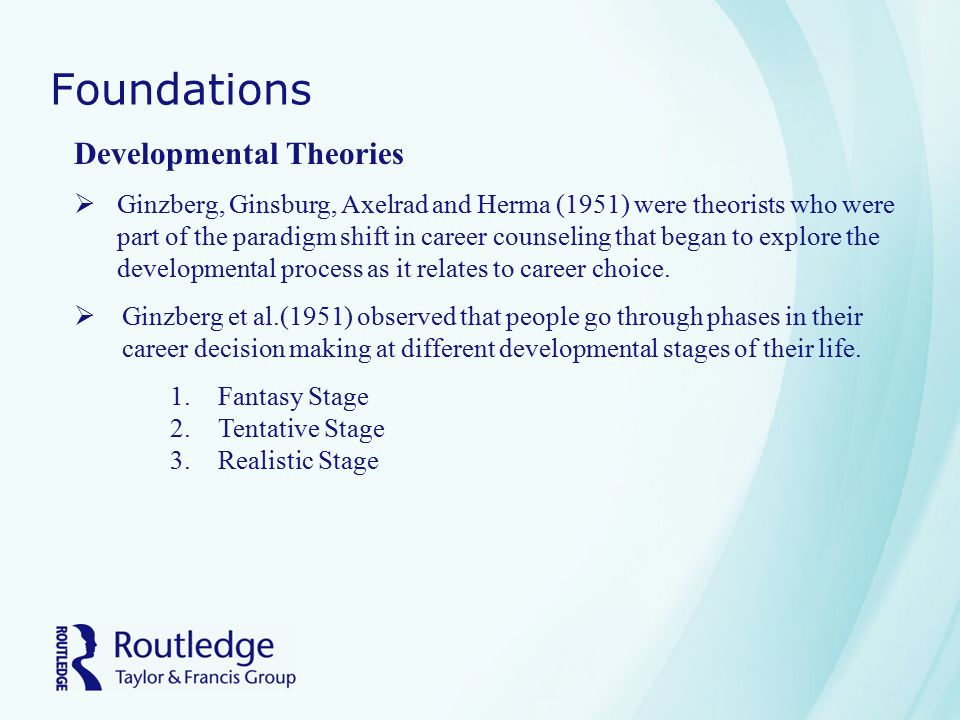 Foundations

Developmental Theories

➢ Ginzberg, Ginsburg, Axelrad and Herma (1951) were theorists who were part of the paradigm shift in career counseling that began to explore the developmental process as it relates to career choice.

➢ Ginzberg et al.(1951) observed that people go through phases in their career decision making at different developmental stages of their life.

1. Fantasy Stage
2. Tentative Stage
3. Realistic Stage

ROUTLEDGE Routledge
Taylor & Francis Group